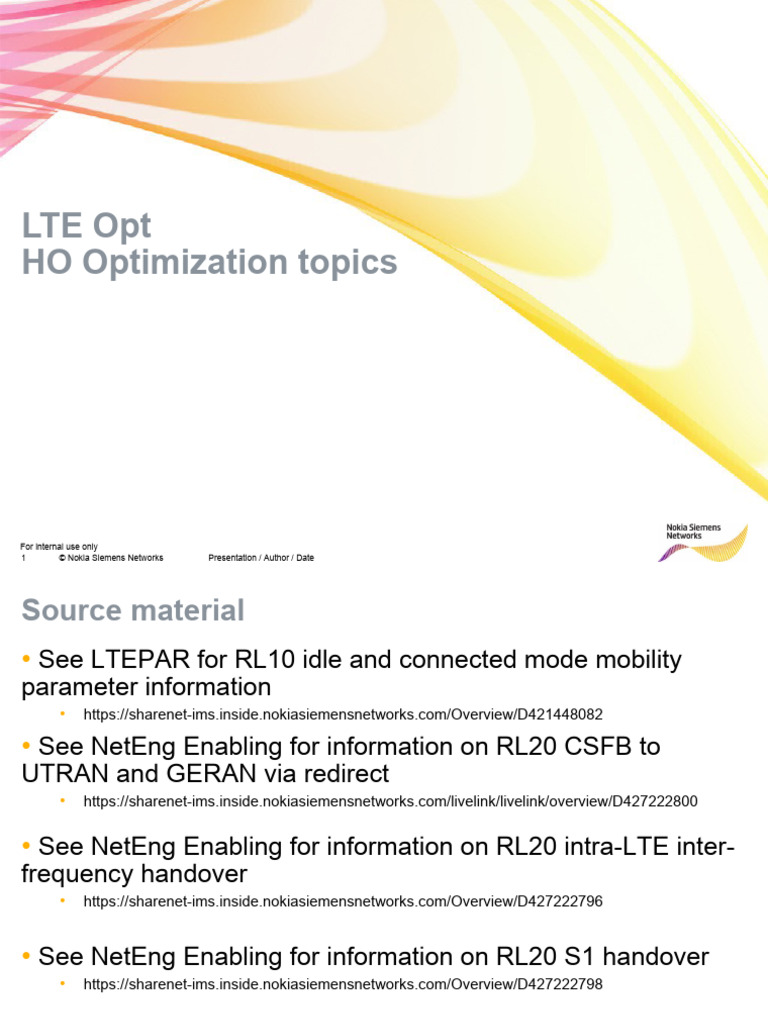 LTE Opt
HO Optimization topics

For internal use only
1 © Nokia Siemens Networks Presentation / Author / Date

Nokia Siemens Networks

Source material

• See LTEPAR for RL10 idle and connected mode mobility parameter information
• https://sharenet-ims.inside.nokiasiemensnetworks.com/Overview/D421448082

• See NetEng Enabling for information on RL20 CSFB to UTRAN and GERAN via redirect
• https://sharenet-ims.inside.nokiasiemensnetworks.com/livelink/livelink/overview/D427222800

• See NetEng Enabling for information on RL20 intra-LTE inter-frequency handover
• https://sharenet-ims.inside.nokiasiemensnetworks.com/Overview/D427222796

• See NetEng Enabling for information on RL20 S1 handover
• https://sharenet-ims.inside.nokiasiemensnetworks.com/Overview/D427222798